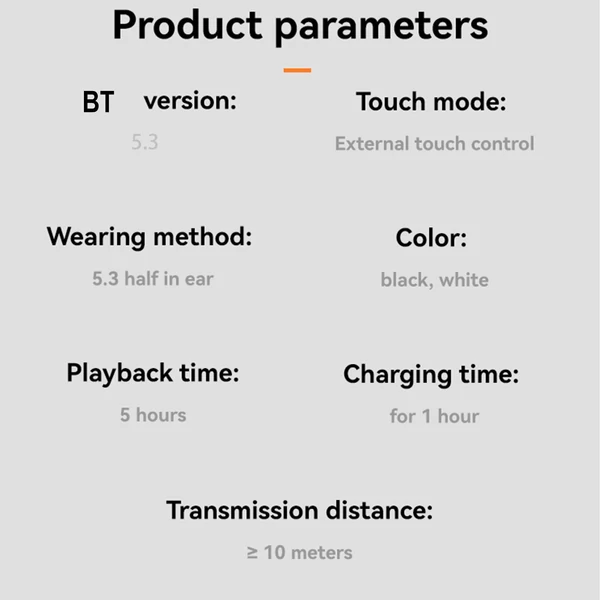 Product parameters

BT version:
5.3

Touch mode:
External touch control

Wearing method:
5.3 half in ear

Color:
black, white

Playback time:
5 hours

Charging time:
for 1 hour

Transmission distance:
≥ 10 meters